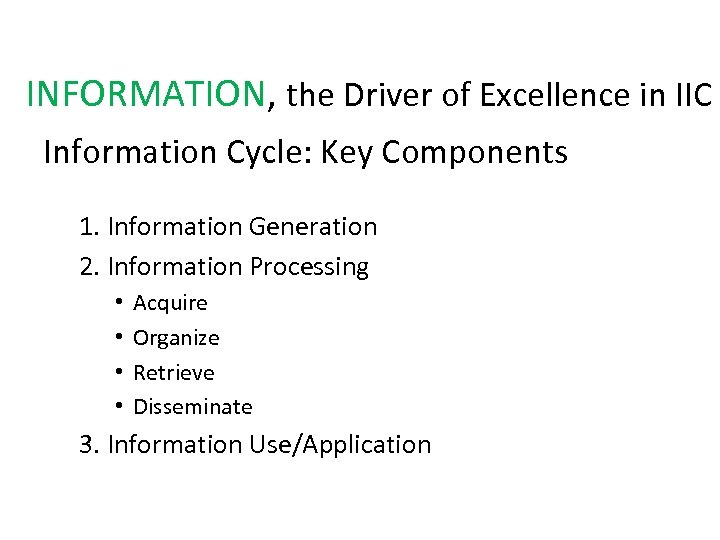 INFORMATION, the Driver of Excellence in IIC

Information Cycle: Key Components

1. Information Generation
2. Information Processing
• Acquire
• Organize
• Retrieve
• Disseminate
3. Information Use/Application